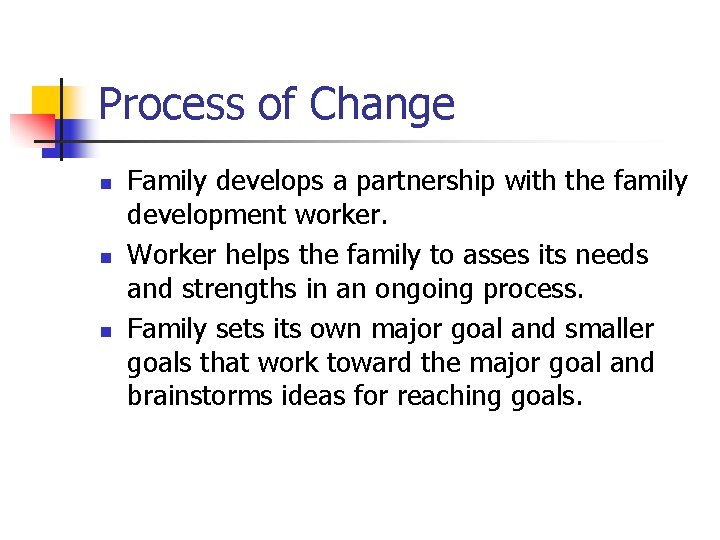 Process of Change

- Family develops a partnership with the family development worker.
- Worker helps the family to asses its needs and strengths in an ongoing process.
- Family sets its own major goal and smaller goals that work toward the major goal and brainstorms ideas for reaching goals.